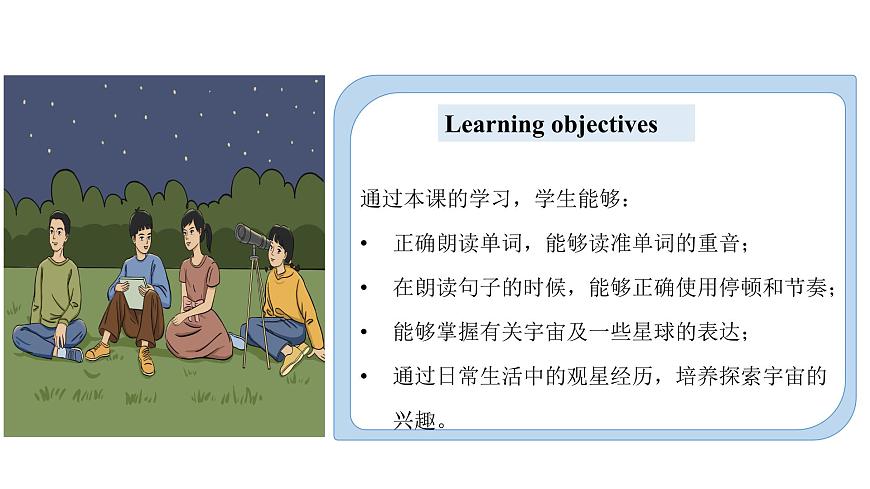 Learning objectives

通过本课的学习，学生能够：

• 正确朗读单词，能够读准单词的重音；

• 在朗读句子的时候，能够正确使用停顿和节奏；

• 能够掌握有关宇宙及一些星球的表达；

• 通过日常生活中的观星经历，培养探索宇宙的兴趣。